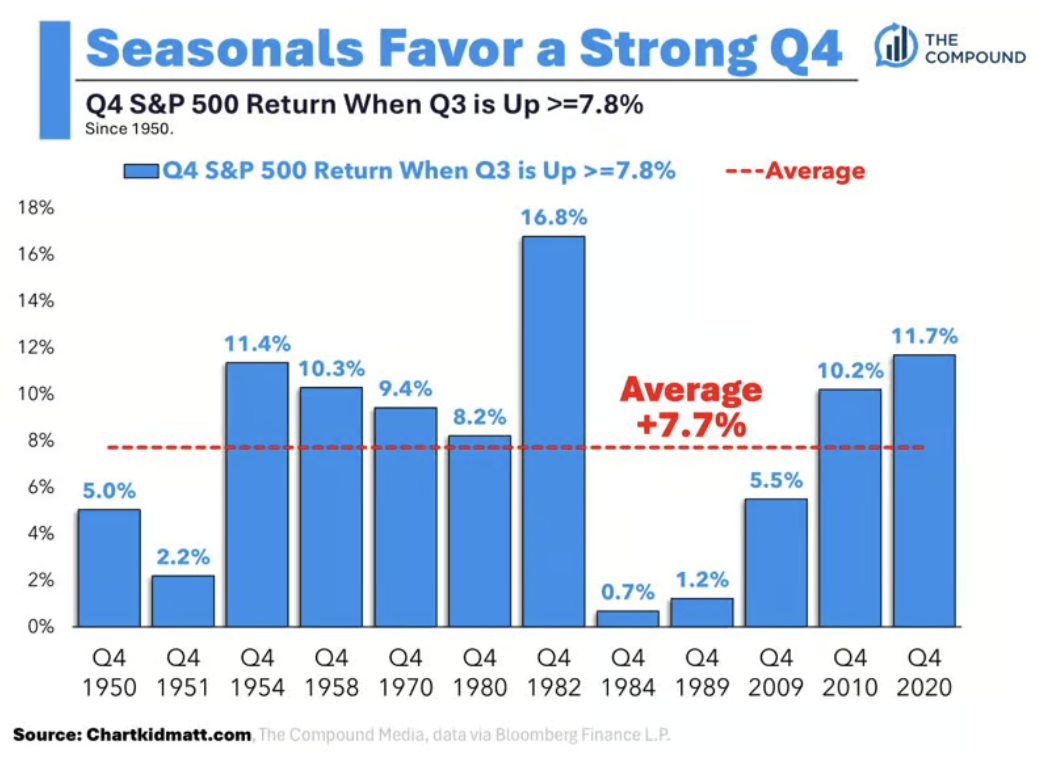 Seasonals Favor a Strong Q4

THE COMPOUND

Q4 S&P 500 Return When Q3 is Up >=7.8%
Since 1950.

Q4 S&P 500 Return When Q3 is Up >=7.8%   ---Average

18%
16%
14%
12%
10%
8%
6%
4%
2%
0%

5.0%
2.2%
11.4%
10.3%
9.4%
8.2%
16.8%
0.7%
1.2%
5.5%
10.2%
11.7%

Average +7.7%

Q4 1950
Q4 1951
Q4 1954
Q4 1958
Q4 1970
Q4 1980
Q4 1982
Q4 1984
Q4 1989
Q4 2009
Q4 2010
Q4 2020

Source: Chartkidmatt.com, The Compound Media, data via Bloomberg Finance L.P.